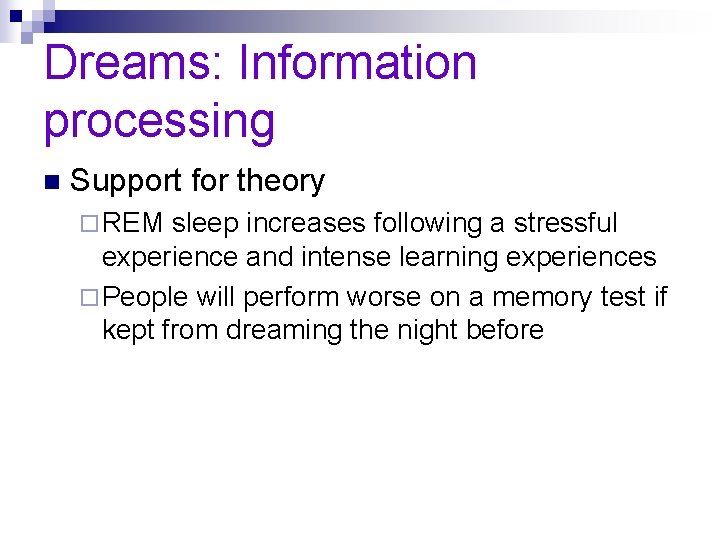 Dreams: Information processing

Support for theory

REM sleep increases following a stressful experience and intense learning experiences

People will perform worse on a memory test if kept from dreaming the night before